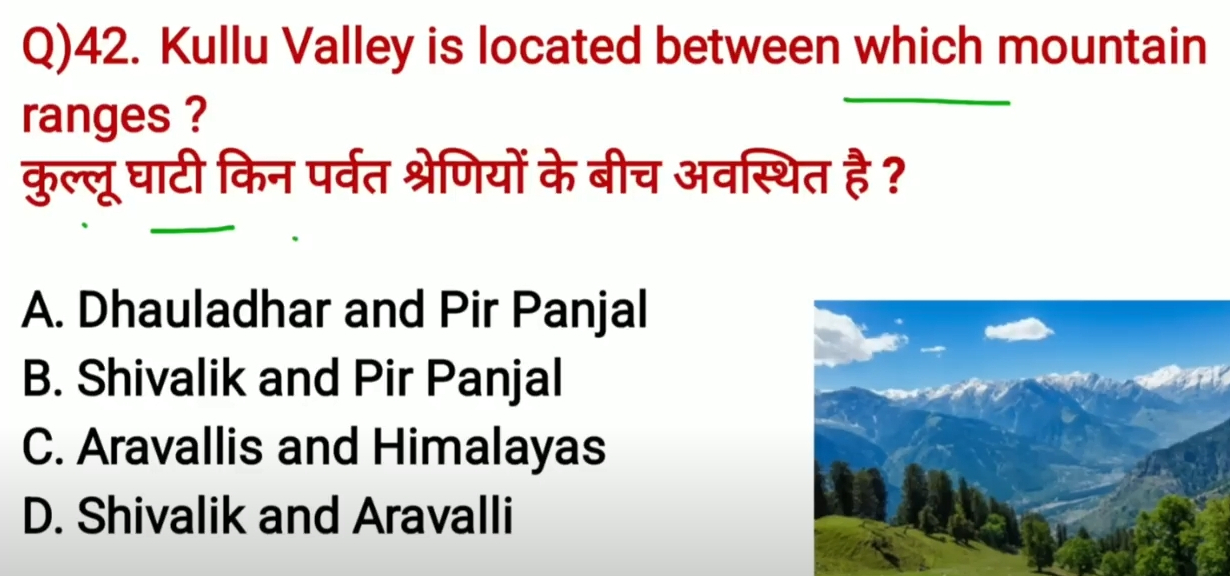 Q)42. Kullu Valley is located between which mountain ranges ?
कुल्लू घाटी किन पर्वत श्रेणियों के बीच अवस्थित है ?

A. Dhauladhar and Pir Panjal
B. Shivalik and Pir Panjal
C. Aravallis and Himalayas
D. Shivalik and Aravalli